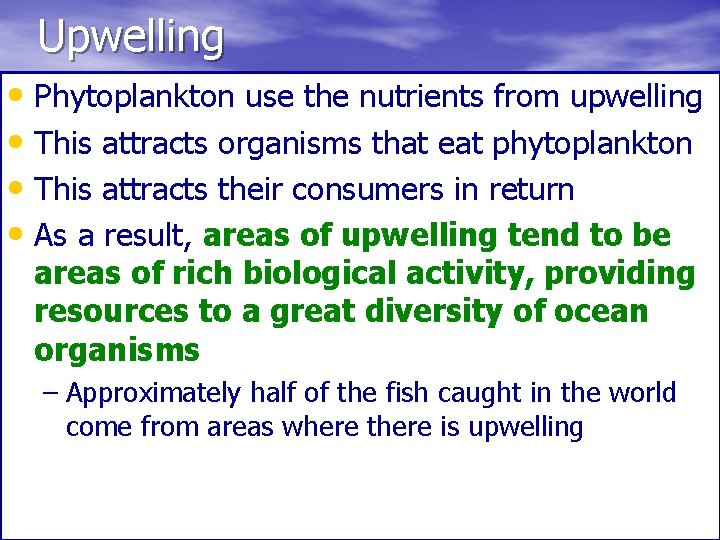 Upwelling

• Phytoplankton use the nutrients from upwelling
• This attracts organisms that eat phytoplankton
• This attracts their consumers in return
• As a result, areas of upwelling tend to be areas of rich biological activity, providing resources to a great diversity of ocean organisms
– Approximately half of the fish caught in the world come from areas where there is upwelling